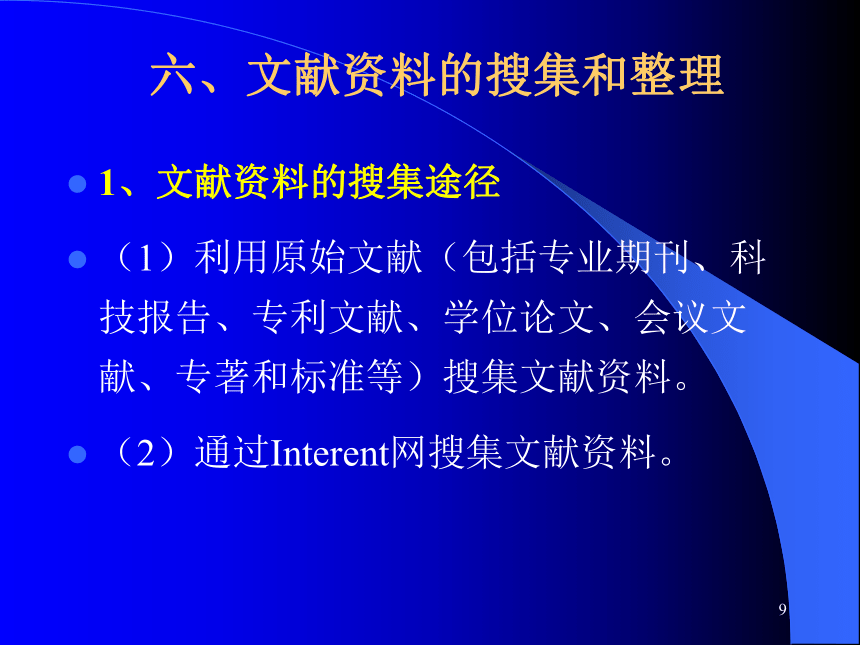 六、文献资料的搜集和整理

1、文献资料的搜集途径

（1）利用原始文献（包括专业期刊、科技报告、专利文献、学位论文、会议文献、专著和标准等）搜集文献资料。

（2）通过Interent网搜集文献资料。

9